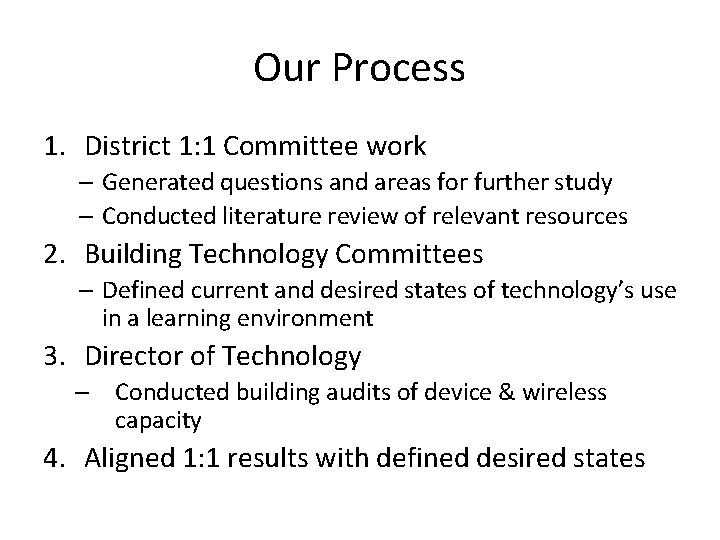 Our Process

1. District 1:1 Committee work
– Generated questions and areas for further study
– Conducted literature review of relevant resources
2. Building Technology Committees
– Defined current and desired states of technology's use in a learning environment
3. Director of Technology
– Conducted building audits of device & wireless capacity
4. Aligned 1:1 results with defined desired states